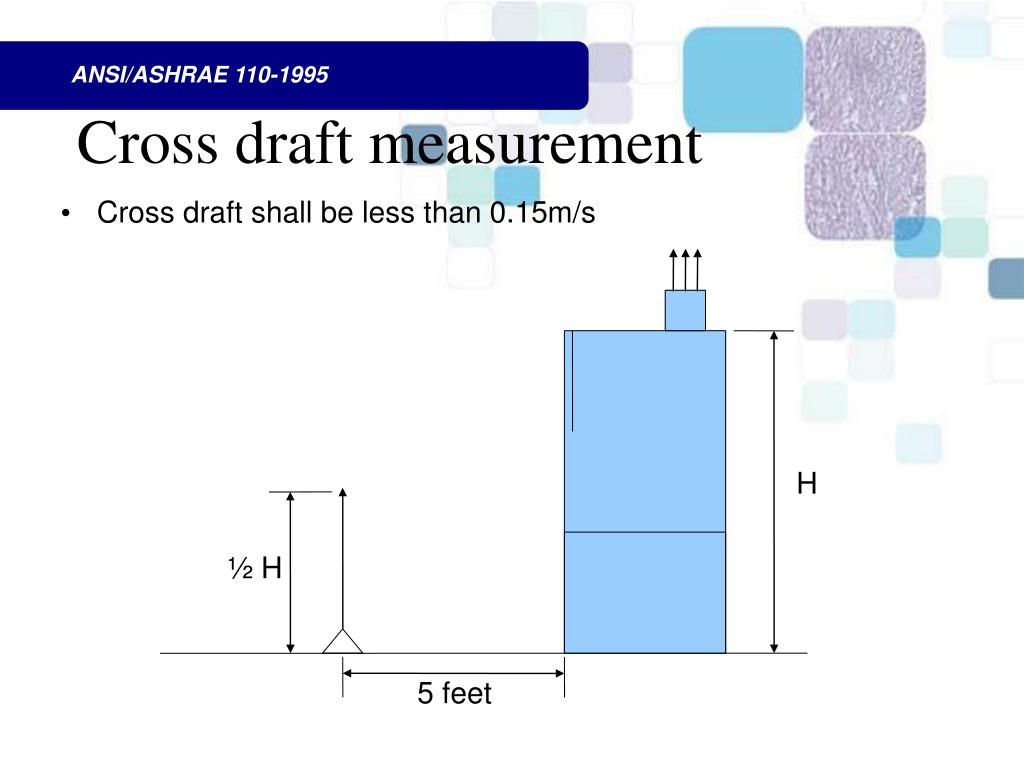 ANSI/ASHRAE 110-1995

Cross draft measurement

• Cross draft shall be less than 0.15m/s

H

½ H

5 feet